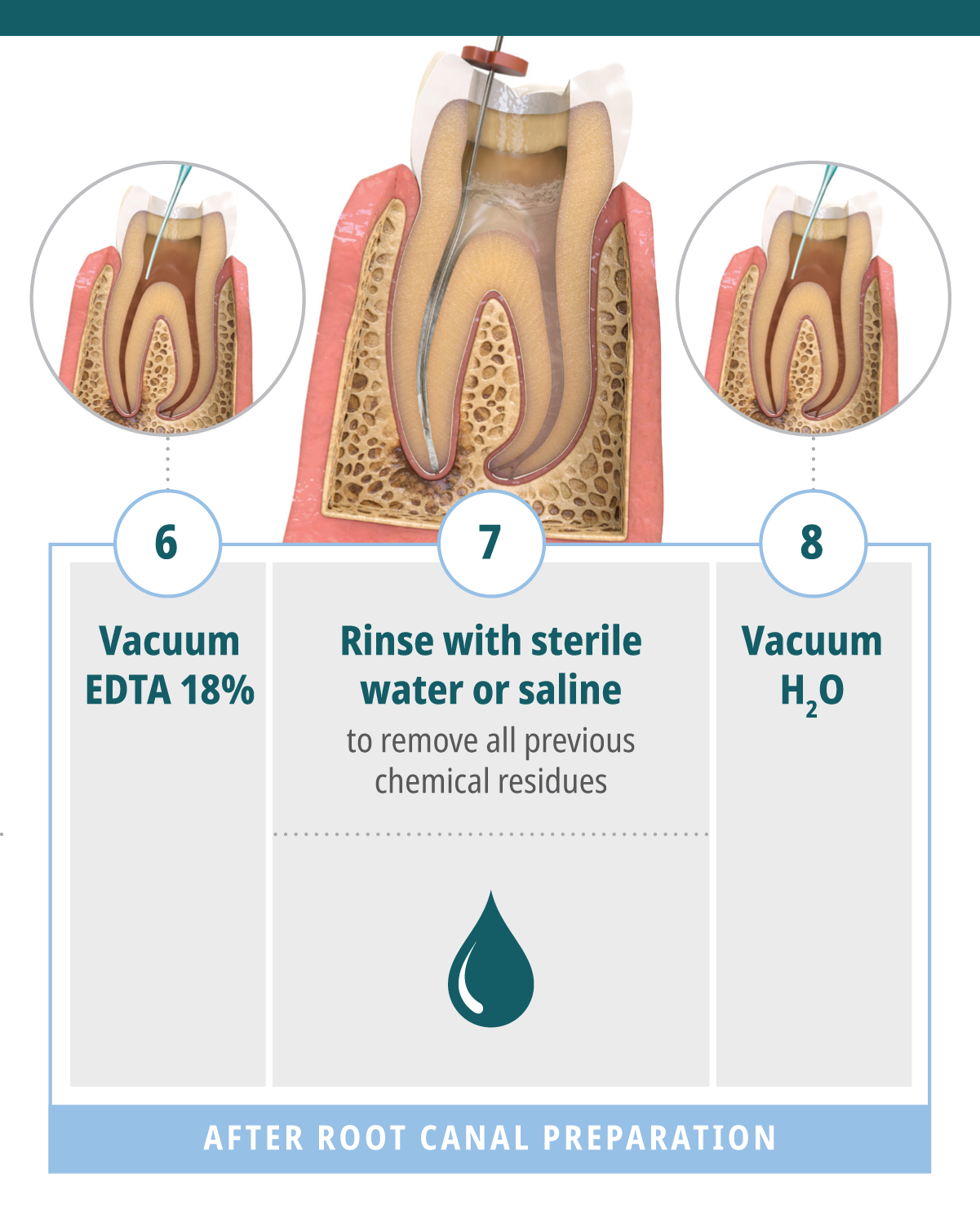 6

Vacuum EDTA 18%

7

Rinse with sterile water or saline

to remove all previous chemical residues

8

Vacuum $H_2O$

AFTER ROOT CANAL PREPARATION